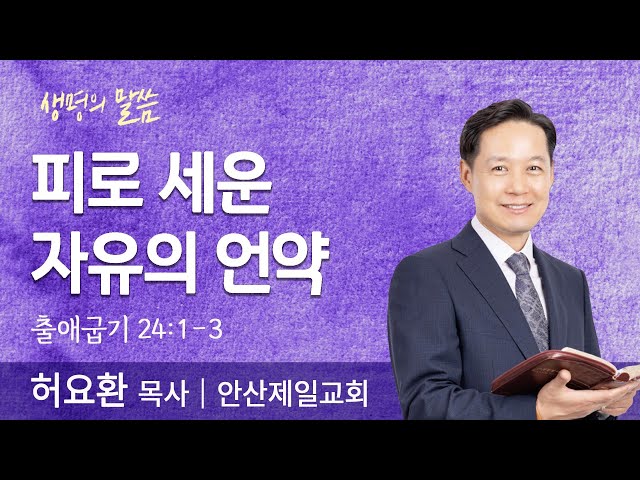 생명의 말씀

피로 세운
자유의 언약

출애굽기 24:1-3

허요환 목사 | 안산제일교회